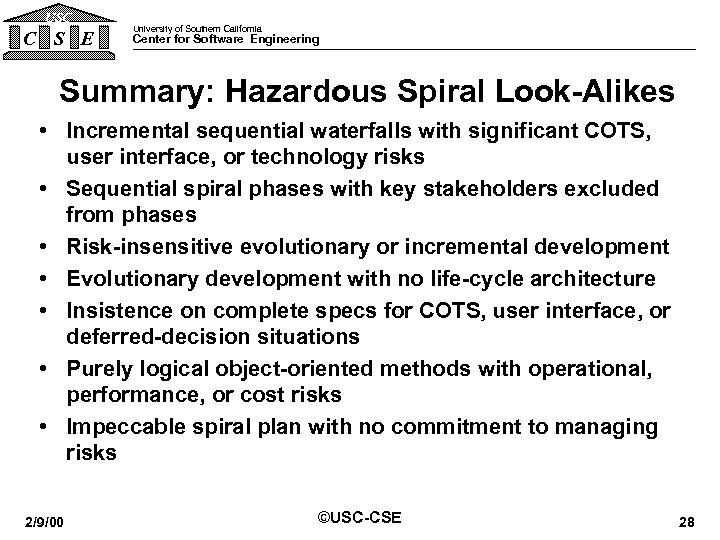 USC
C S E
University of Southern California
Center for Software Engineering

Summary: Hazardous Spiral Look-Alikes

• Incremental sequential waterfalls with significant COTS, user interface, or technology risks
• Sequential spiral phases with key stakeholders excluded from phases
• Risk-insensitive evolutionary or incremental development
• Evolutionary development with no life-cycle architecture
• Insistence on complete specs for COTS, user interface, or deferred-decision situations
• Purely logical object-oriented methods with operational, performance, or cost risks
• Impeccable spiral plan with no commitment to managing risks

2/9/00
©USC-CSE
28